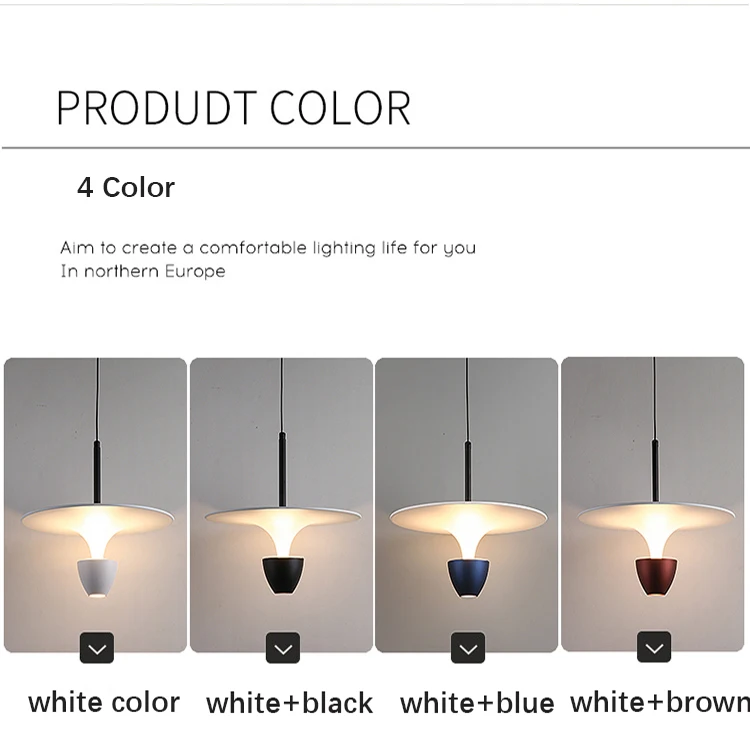 PRODUDT COLOR

4 Color

Aim to create a comfortable lighting life for you
In northern Europe

white color

white+black

white+blue

white+brown